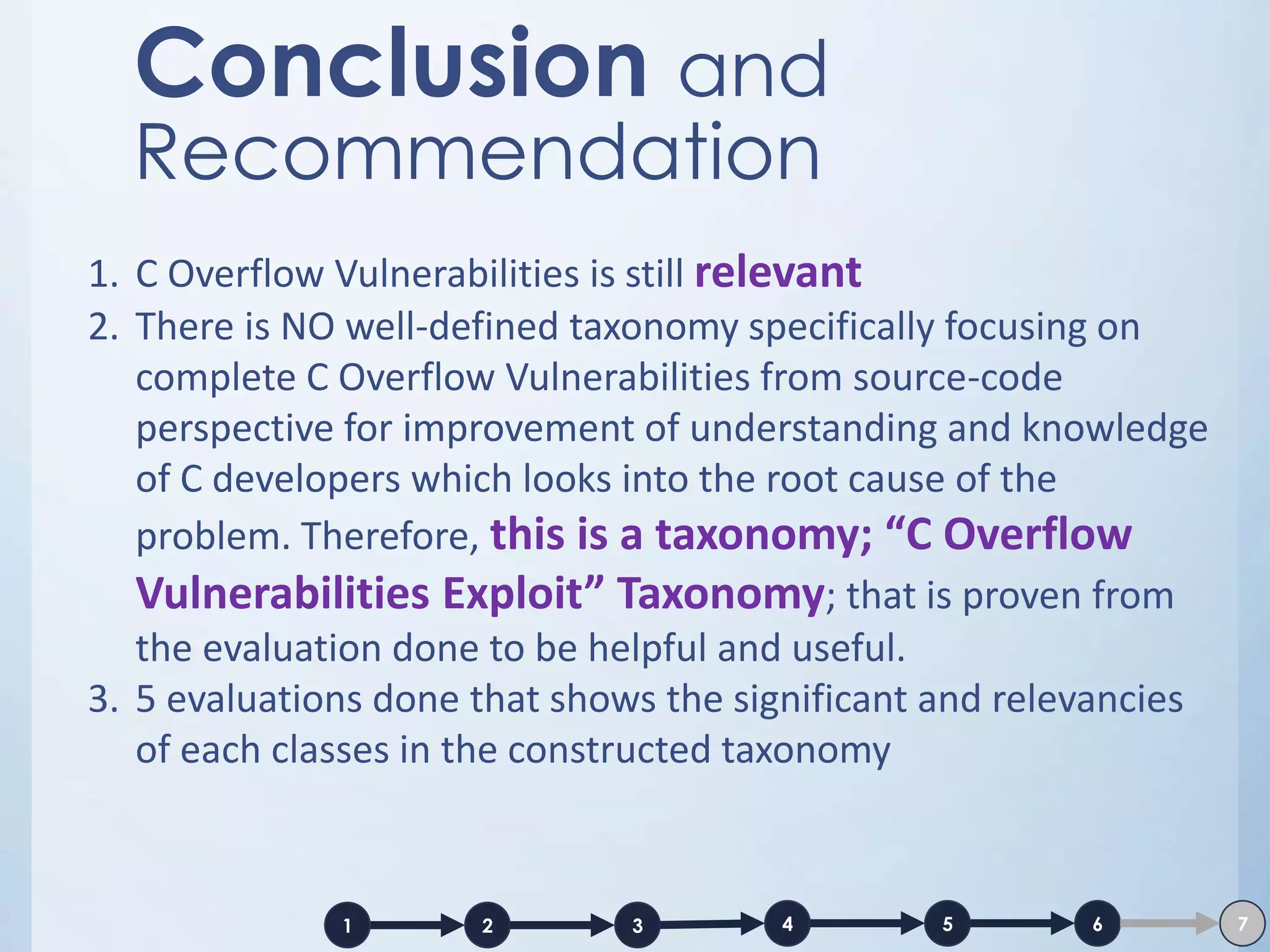 Conclusion and Recommendation

1. C Overflow Vulnerabilities is still relevant
2. There is NO well-defined taxonomy specifically focusing on complete C Overflow Vulnerabilities from source-code perspective for improvement of understanding and knowledge of C developers which looks into the root cause of the problem. Therefore, this is a taxonomy; “C Overflow Vulnerabilities Exploit” Taxonomy; that is proven from the evaluation done to be helpful and useful.
3. 5 evaluations done that shows the significant and relevancies of each classes in the constructed taxonomy

1 2 3 4 5 6 7